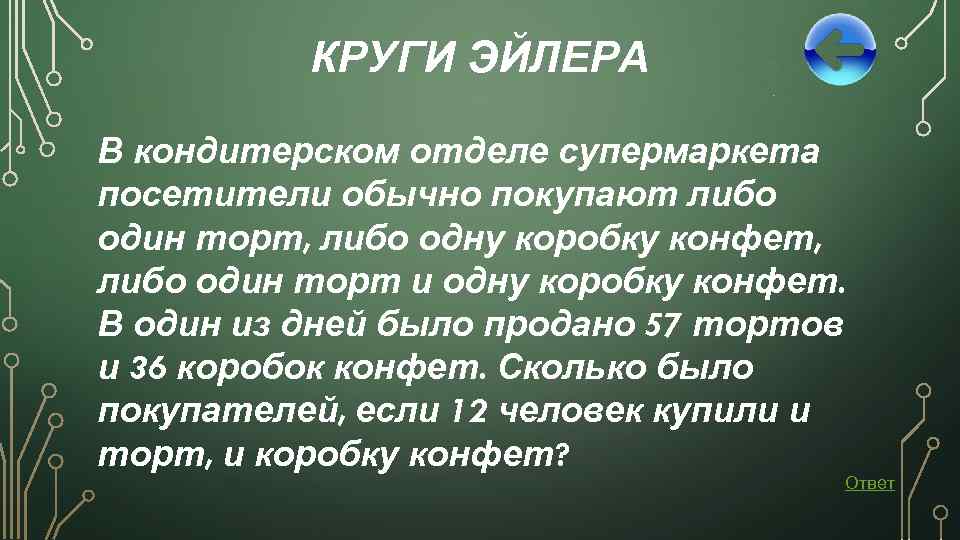 КРУГИ ЭЙЛЕРА

В кондитерском отделе супермаркета посетители обычно покупают либо один торт, либо одну коробку конфет, либо один торт и одну коробку конфет. В один из дней было продано 57 тортов и 36 коробок конфет. Сколько было покупателей, если 12 человек купили и торт, и коробку конфет?

Ответ